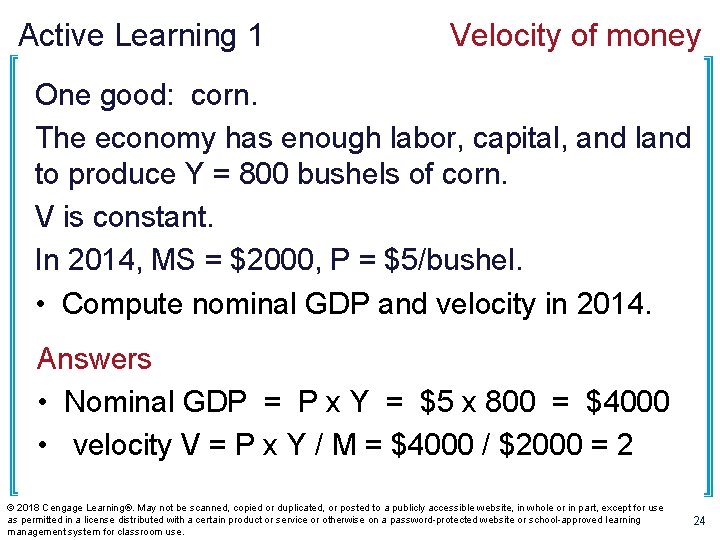 Active Learning 1

Velocity of money

One good: corn.

The economy has enough labor, capital, and land to produce Y = 800 bushels of corn.

V is constant.

In 2014, MS = \$2000, P = \$5/bushel.

• Compute nominal GDP and velocity in 2014.

Answers

• Nominal GDP = P x Y = \$5 x 800 = \$4000

• velocity V = P x Y / M = \$4000 / \$2000 = 2

© 2018 Cengage Learning®. May not be scanned, copied or duplicated, or posted to a publicly accessible website, in whole or in part, except for use as permitted in a license distributed with a certain product or service or otherwise on a password-protected website or school-approved learning management system for classroom use.

24